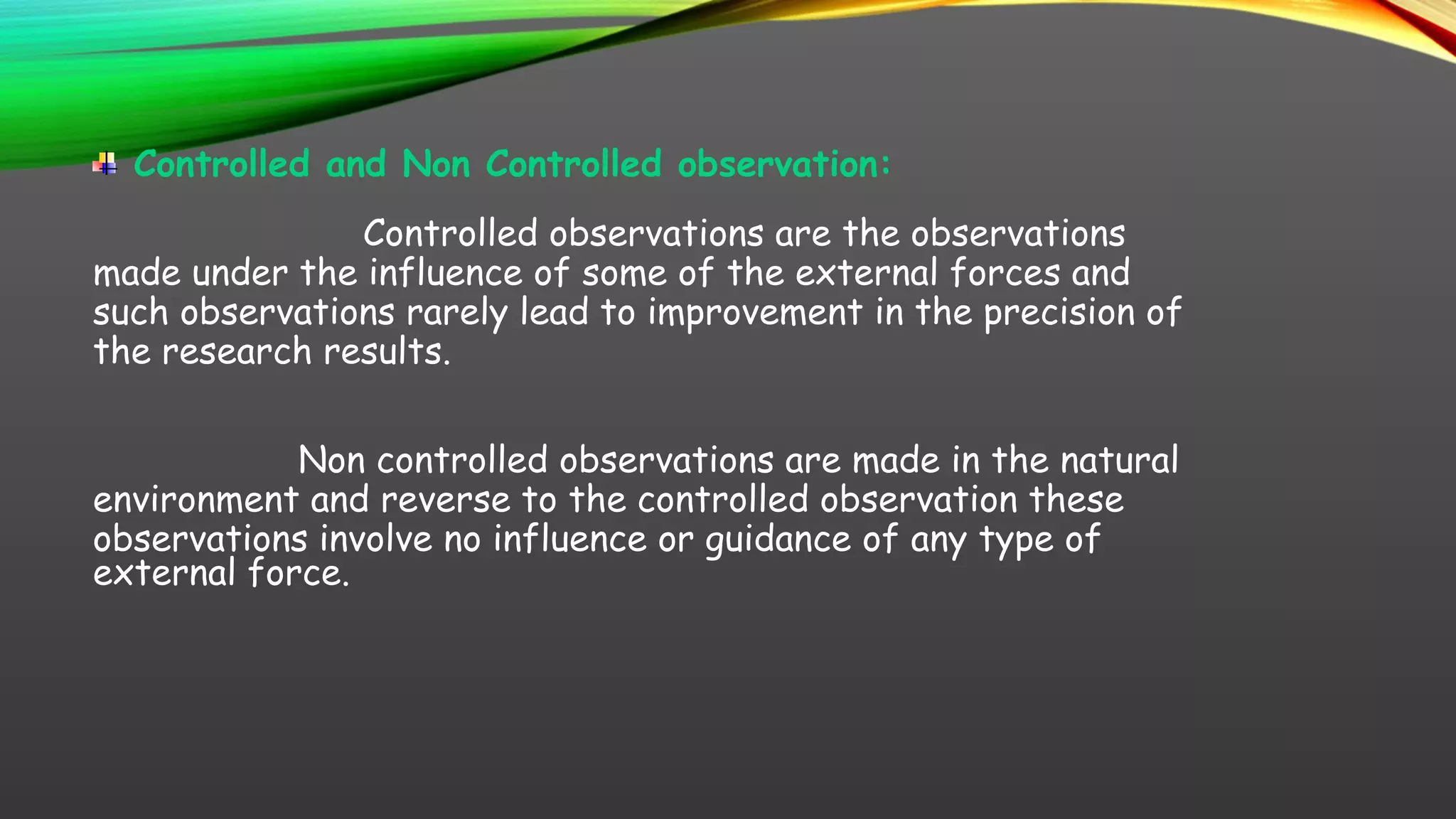 Controlled and Non Controlled observation:

Controlled observations are the observations made under the influence of some of the external forces and such observations rarely lead to improvement in the precision of the research results.

Non controlled observations are made in the natural environment and reverse to the controlled observation these observations involve no influence or guidance of any type of external force.